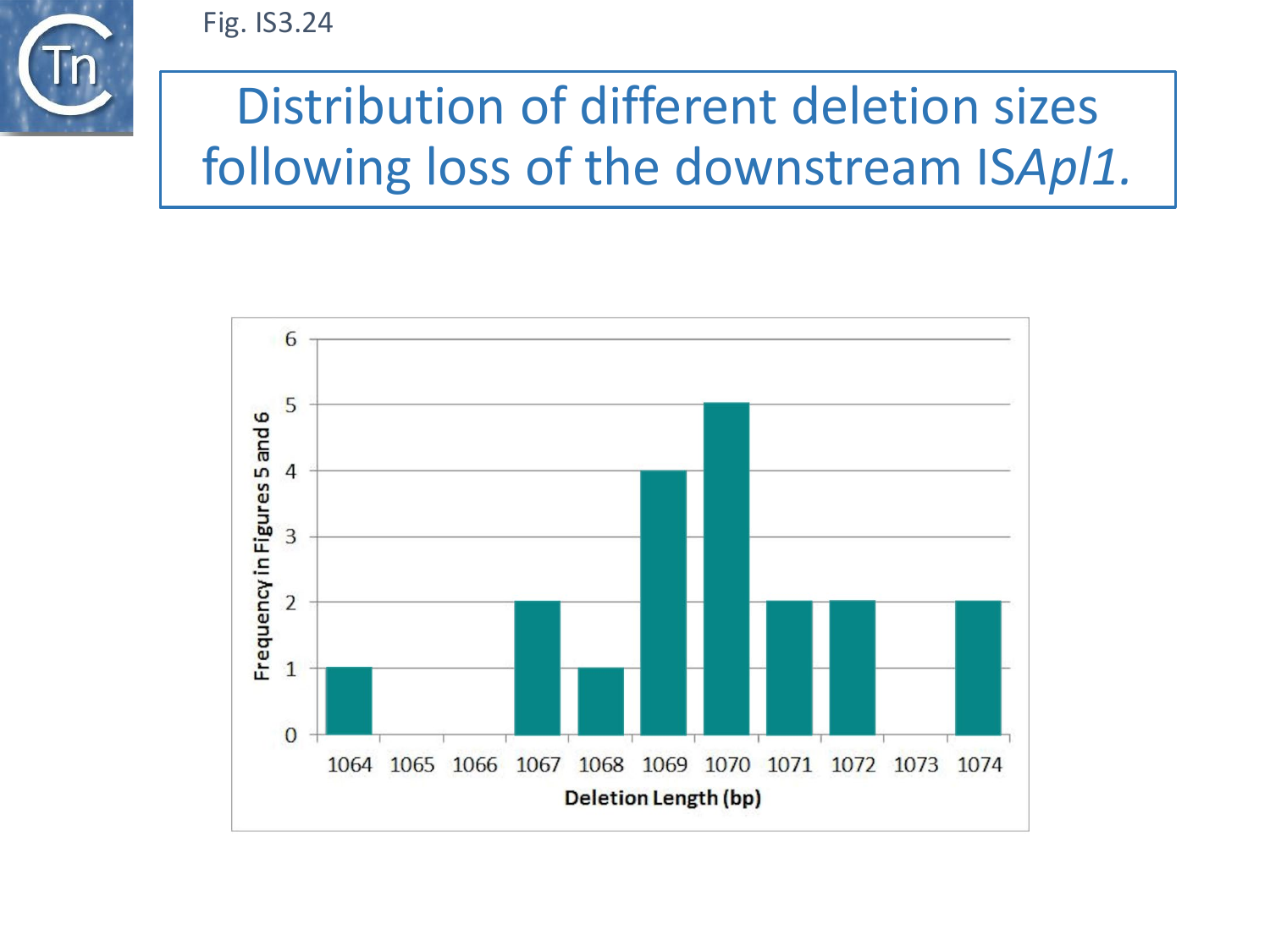 Tn

Fig. IS3.24

Distribution of different deletion sizes following loss of the downstream ISApl1.

Frequency in Figures 5 and 6

6
5
4
3
2
1
0

1064 1065 1066 1067 1068 1069 1070 1071 1072 1073 1074

Deletion Length (bp)